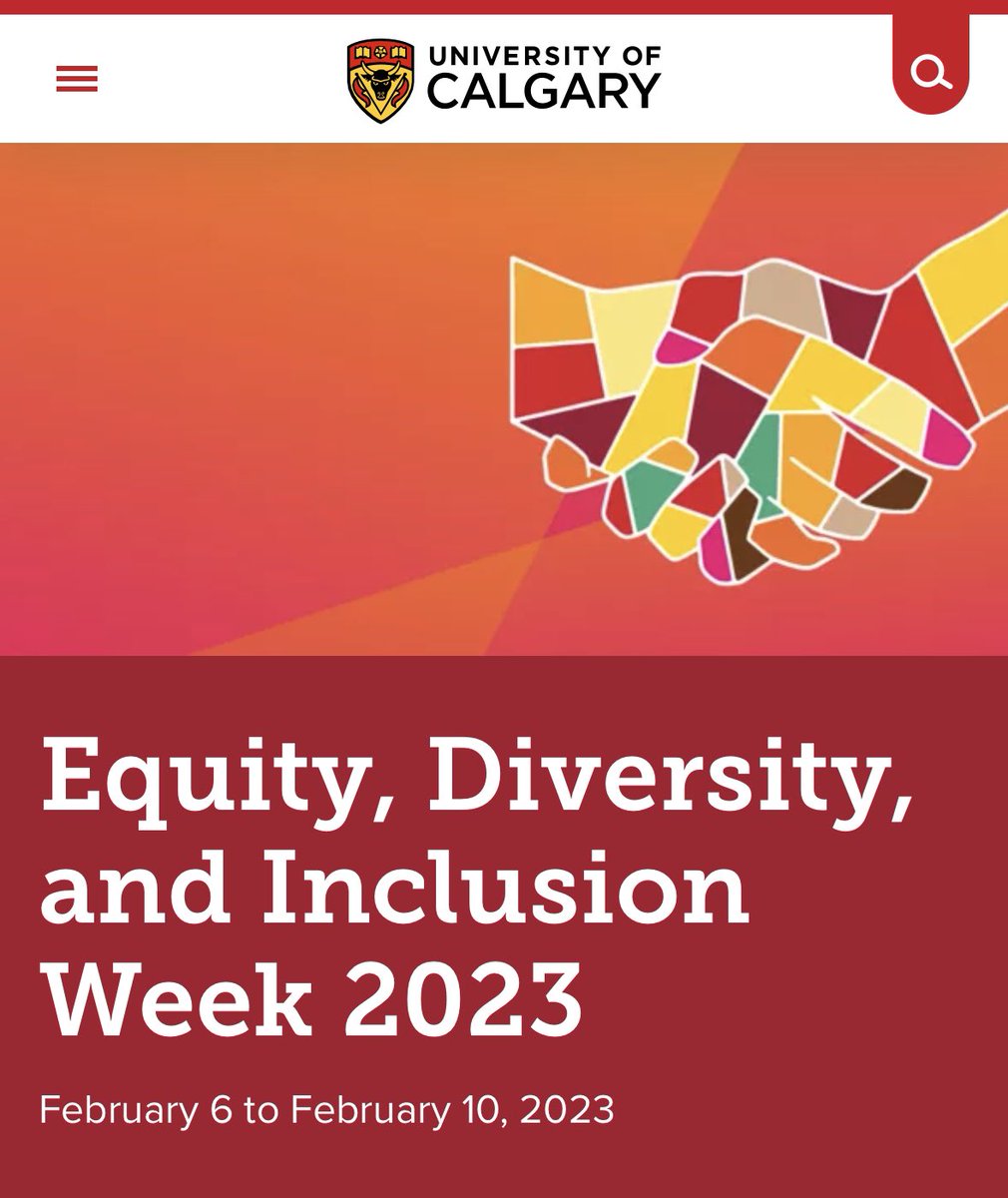 UNIVERSITY OF CALGARY

Equity, Diversity, and Inclusion Week 2023

February 6 to February 10, 2023